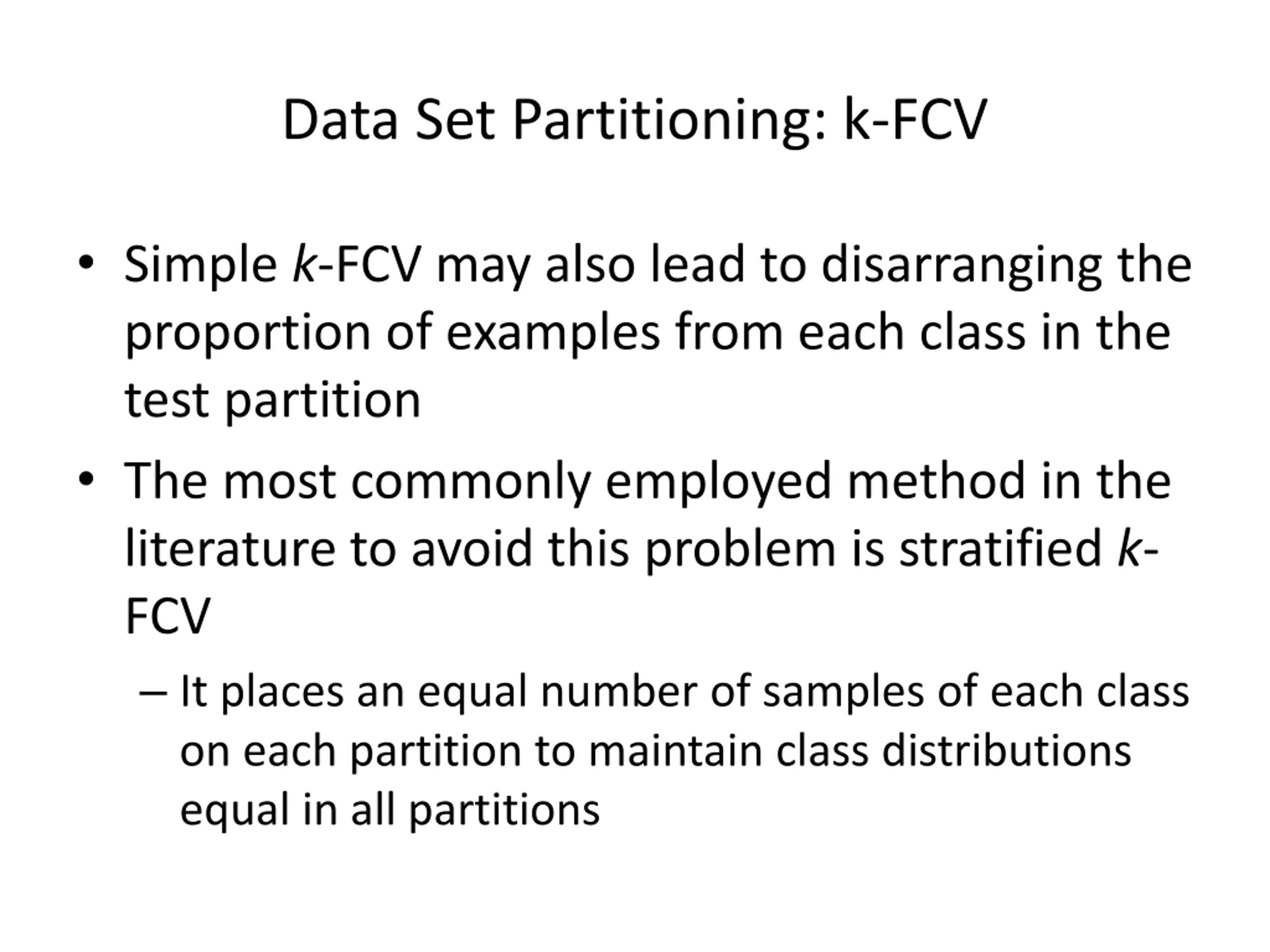 Data Set Partitioning: k-FCV

• Simple k-FCV may also lead to disarranging the proportion of examples from each class in the test partition

• The most commonly employed method in the literature to avoid this problem is stratified k-FCV

– It places an equal number of samples of each class on each partition to maintain class distributions equal in all partitions